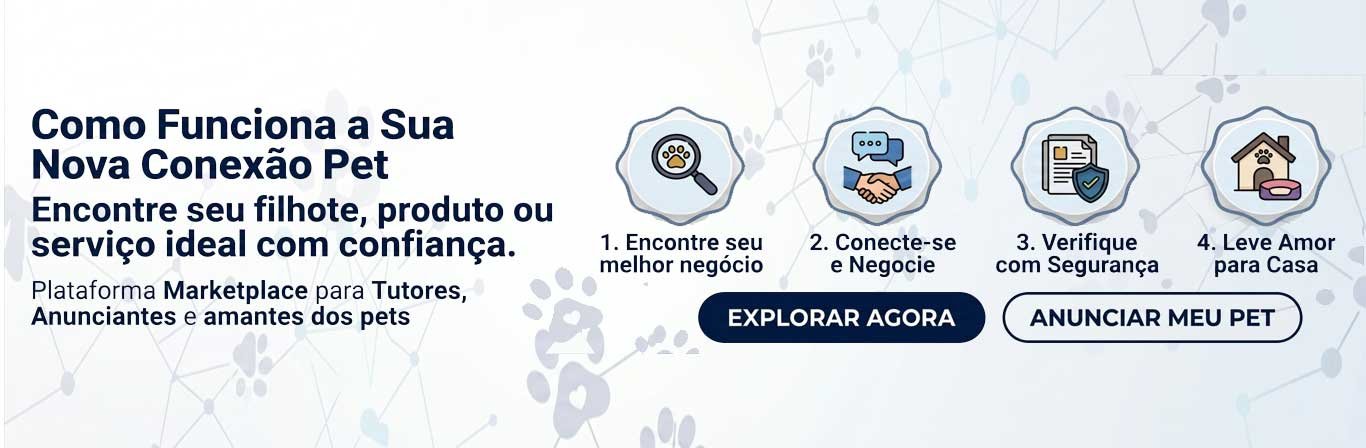 Como Funciona a Sua Nova Conexão Pet

Encontre seu filhote, produto ou serviço ideal com confiança.

Plataforma Marketplace para Tutores, Anunciantes e amantes dos pets

1. Encontre seu melhor negócio

2. Conecte-se e Negocie

3. Verifique com Segurança

4. Leve Amor para Casa

EXPLORAR AGORA

ANUNCIAR MEU PET